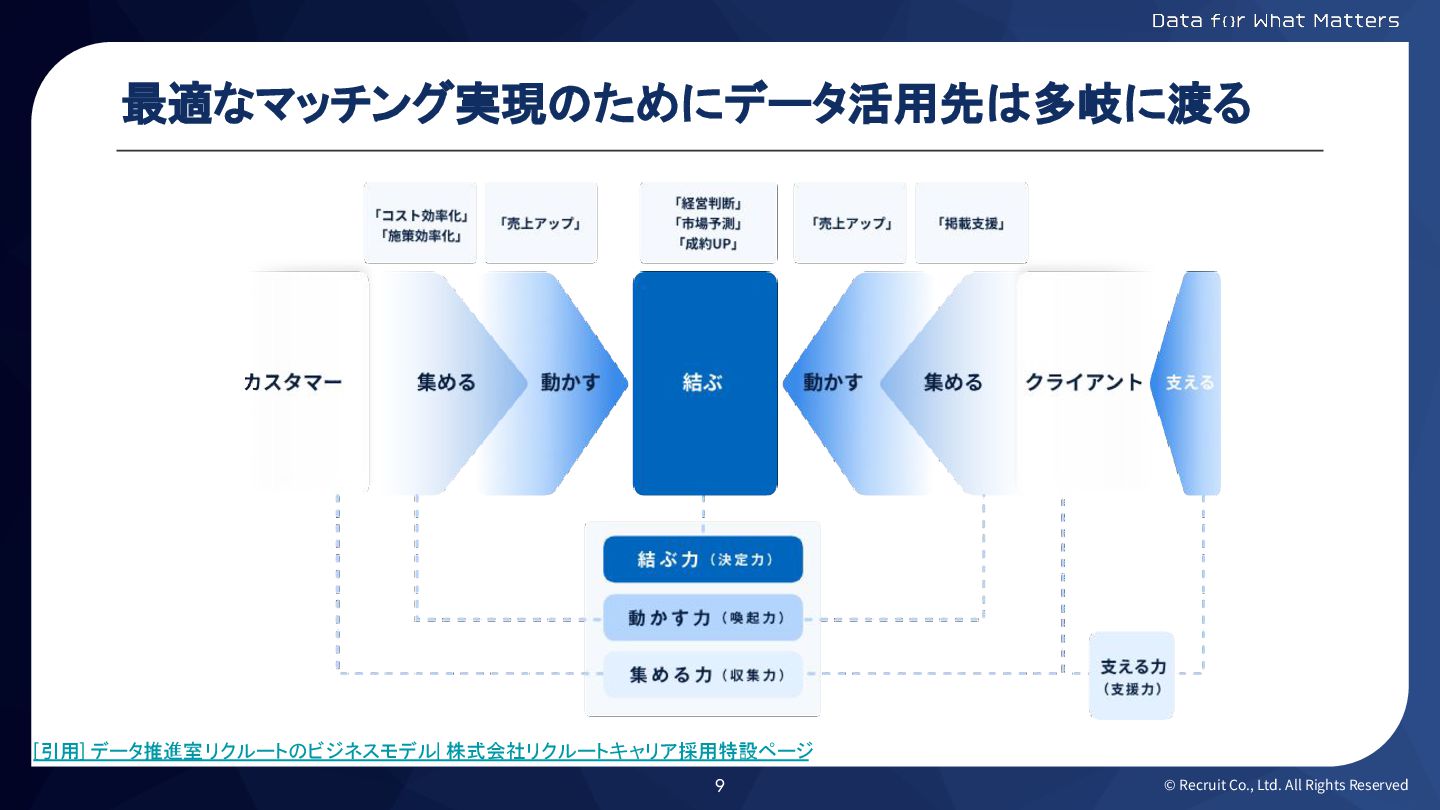 Data for What Matters

最適なマッチング実現のためにデータ活用先は多岐に渡る

「コスト効率化」
「施策効率化」

「売上アップ」

「経営判断」
「市場予測」
「成約UP」

「売上アップ」

「掲載支援」

カスタマー

集める

動かす

結ぶ

動かす

集める

クライアント

支える

結ぶ力（決定力）

動かす力（喚起力）

集める力（収集力）

支える力
（支援力）

[引用] データ推進室リクルートのビジネスモデル| 株式会社リクルートキャリア採用特設ページ

9

© Recruit Co., Ltd. All Rights Reserved